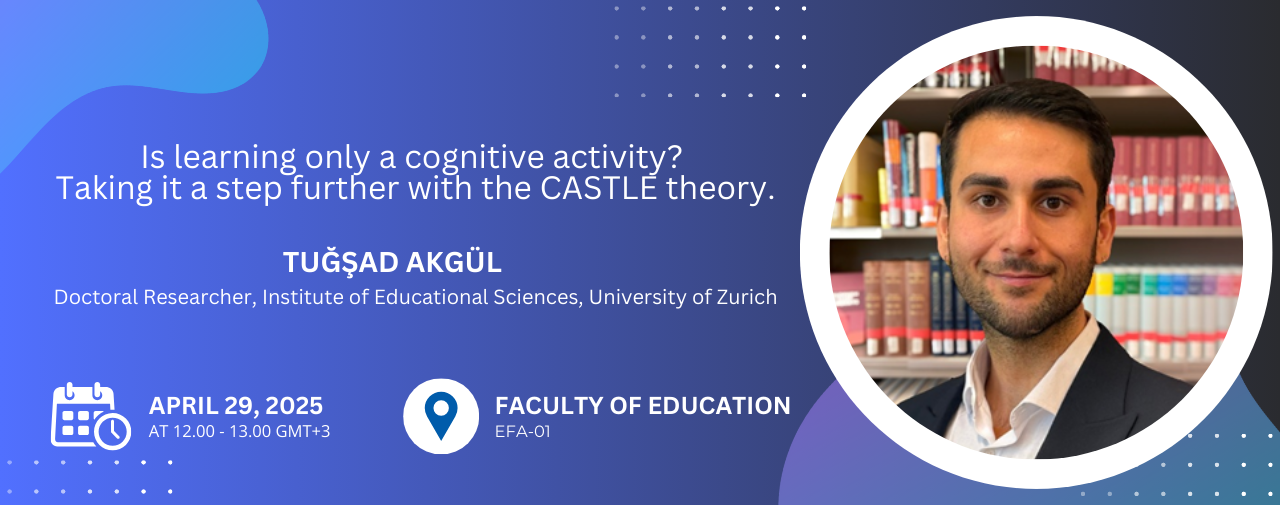 Is learning only a cognitive activity?
Taking it a step further with the CASTLE theory.

TUĞŞAD AKGÜL
Doctoral Researcher, Institute of Educational Sciences, University of Zurich

APRIL 29, 2025
AT 12.00 - 13.00 GMT+3

FACULTY OF EDUCATION
EFA-01